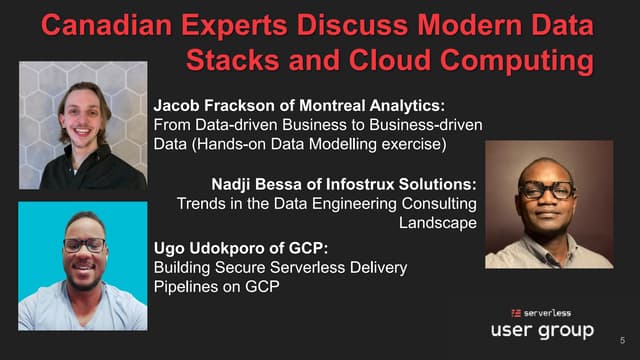 Canadian Experts Discuss Modern Data Stacks and Cloud Computing

Jacob Frackson of Montreal Analytics:
From Data-driven Business to Business-driven Data (Hands-on Data Modelling exercise)

Nadji Bessa of Infostrux Solutions:
Trends in the Data Engineering Consulting Landscape

Ugo Udokporo of GCP:
Building Secure Serverless Delivery Pipelines on GCP

serverless
user group

5